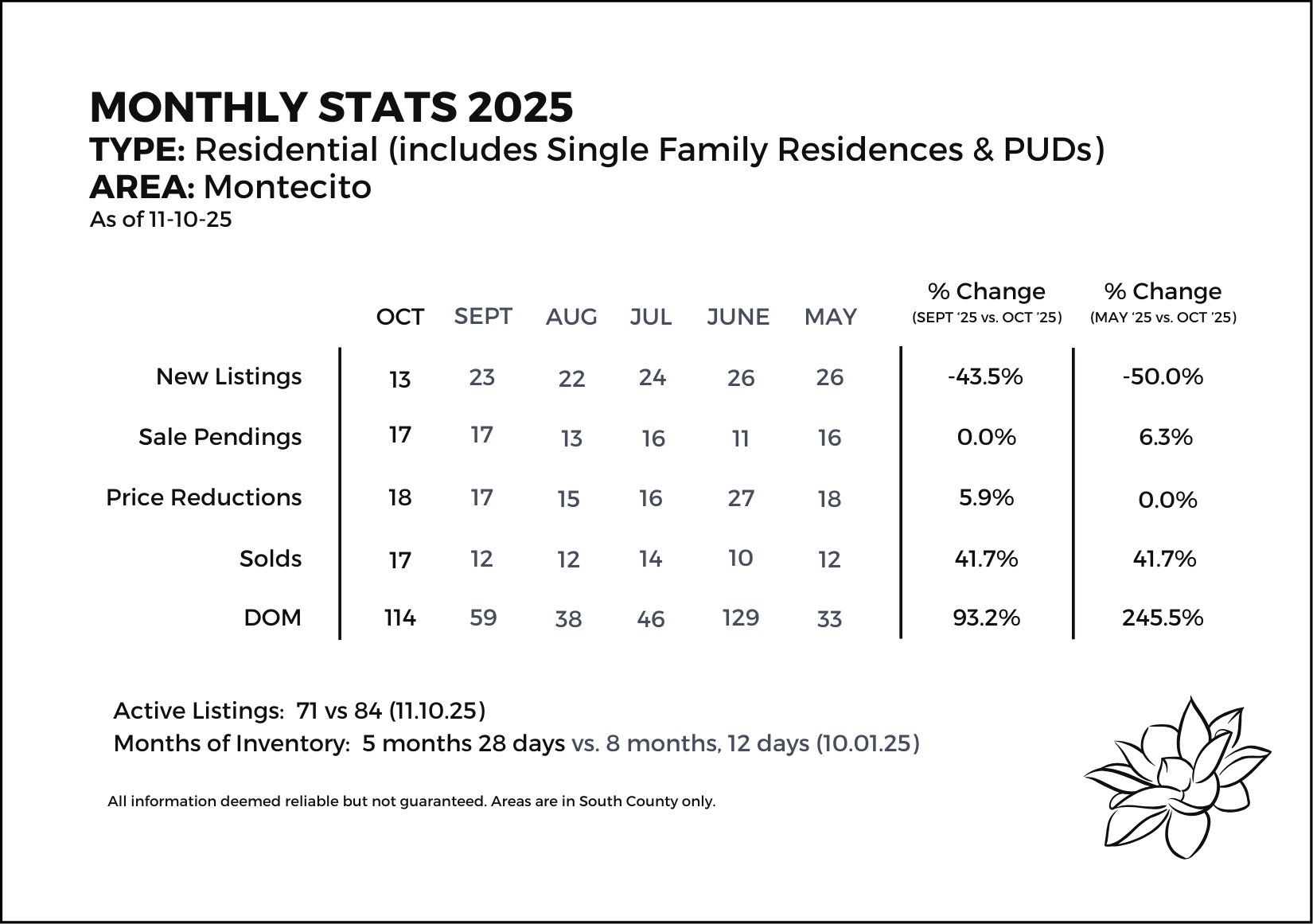 MONTHLY STATS 2025
TYPE: Residential (includes Single Family Residences & PUDs)
AREA: Montecito
As of 11-10-25

| | OCT | SEPT | AUG | JUL | JUNE | MAY | % Change (SEPT '25 vs. OCT '25) | % Change (MAY '25 vs. OCT '25) |
|---|---|---|---|---|---|---|---|---|
| New Listings | 13 | 23 | 22 | 24 | 26 | 26 | -43.5% | -50.0% |
| Sale Pendings | 17 | 17 | 13 | 16 | 11 | 16 | 0.0% | 6.3% |
| Price Reductions | 18 | 17 | 15 | 16 | 27 | 18 | 5.9% | 0.0% |
| Solds | 17 | 12 | 12 | 14 | 10 | 12 | 41.7% | 41.7% |
| DOM | 114 | 59 | 38 | 46 | 129 | 33 | 93.2% | 245.5% |

Active Listings: 71 vs 84 (11.10.25)
Months of Inventory: 5 months 28 days vs. 8 months, 12 days (10.01.25)

All information deemed reliable but not guaranteed. Areas are in South County only.